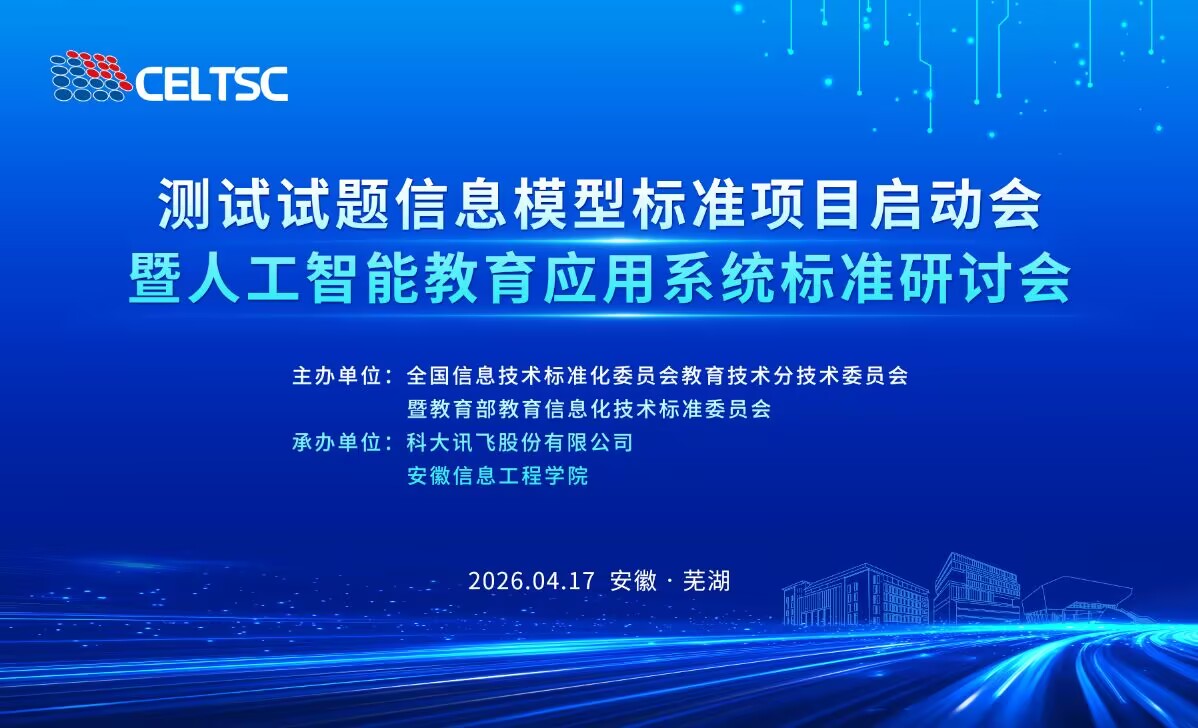 CELTSC

测试试题信息模型标准项目启动会
暨人工智能教育应用系统标准研讨会

主办单位：全国信息技术标准化委员会教育技术分技术委员会
暨教育部教育信息化技术标准委员会
承办单位：科大讯飞股份有限公司
安徽信息工程学院

2026.04.17 安徽 · 芜湖